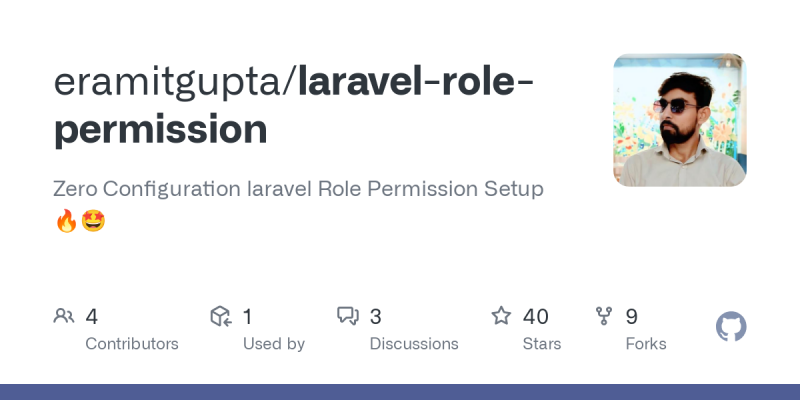 eramitgupta/laravel-role-permission

Zero Configuration laravel Role Permission Setup 🔥🤩

4 Contributors

1 Used by

3 Discussions

40 Stars

9 Forks